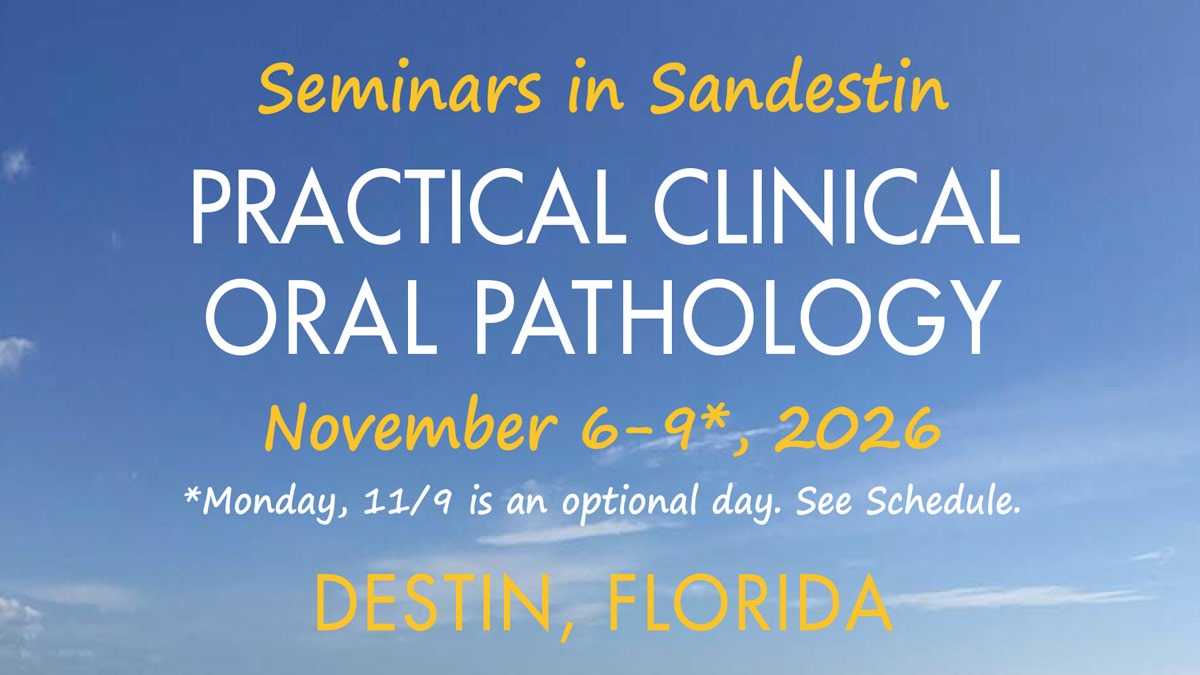 Seminars in Sandestin

PRACTICAL CLINICAL ORAL PATHOLOGY

November 6-9*, 2026

*Monday, 11/9 is an optional day. See Schedule.

DESTIN, FLORIDA